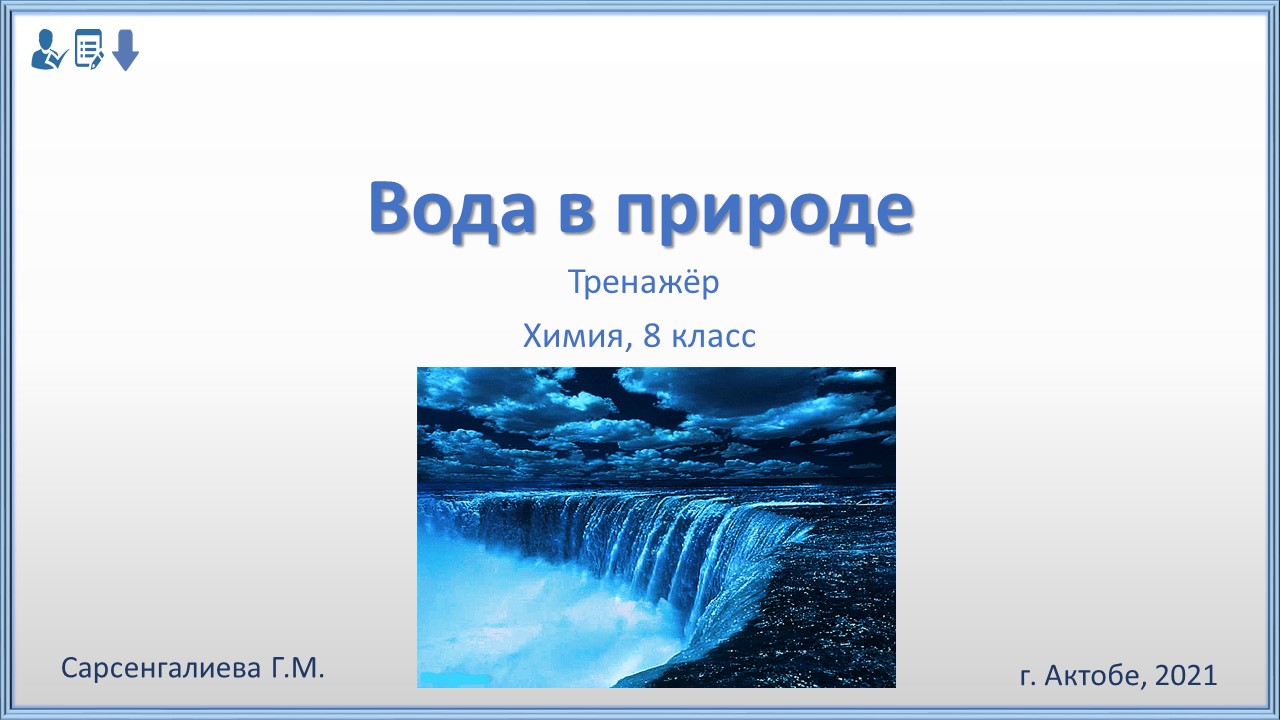 Вода в природе

Тренажёр

Химия, 8 класс

Сарсенгалиева Г.М.

г. Актобе, 2021